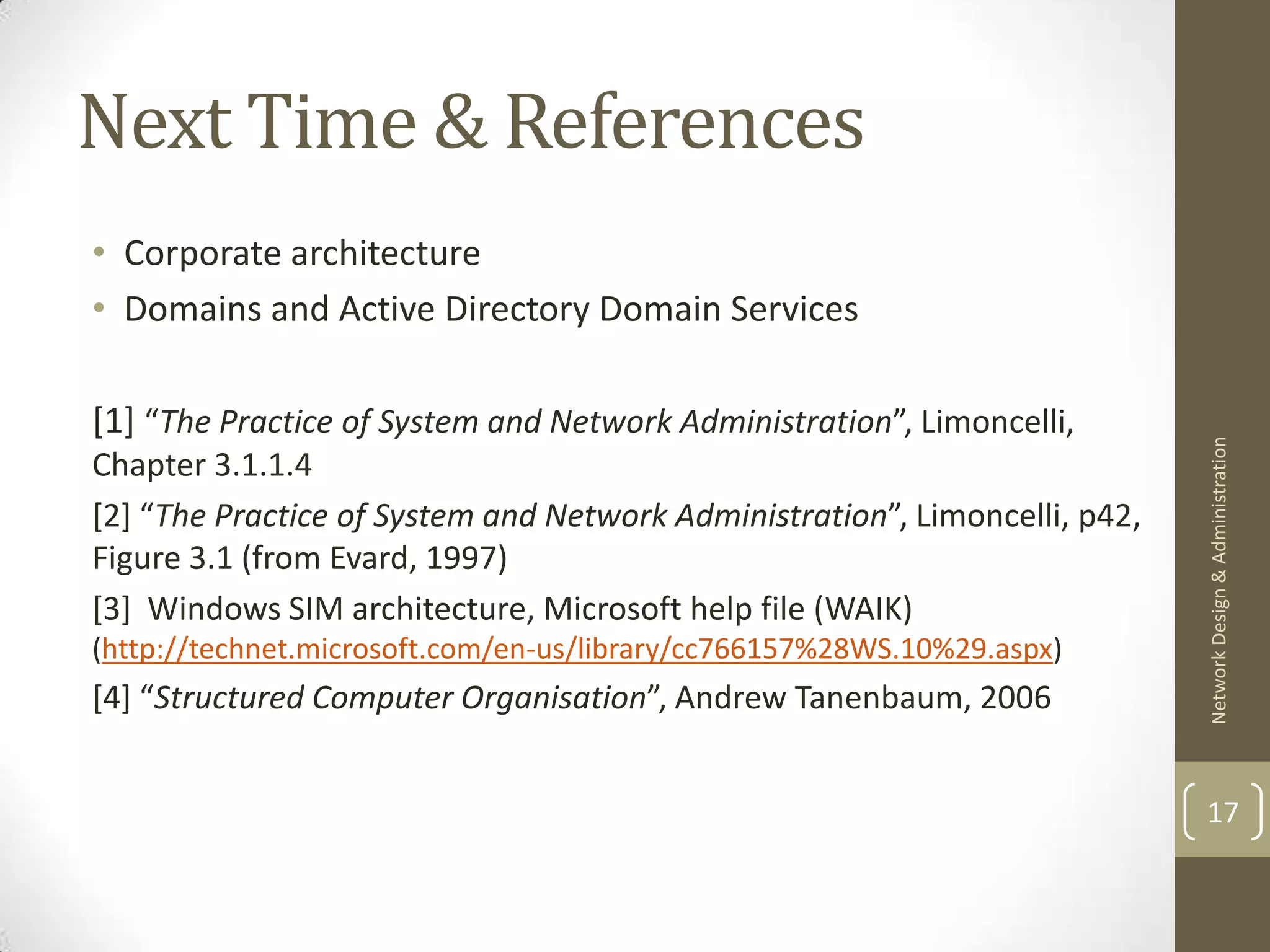 Next Time & References

• Corporate architecture
• Domains and Active Directory Domain Services

[1] “The Practice of System and Network Administration”, Limoncelli, Chapter 3.1.1.4

[2] “The Practice of System and Network Administration”, Limoncelli, p42, Figure 3.1 (from Evard, 1997)

[3] Windows SIM architecture, Microsoft help file (WAIK) (http://technet.microsoft.com/en-us/library/cc766157%28WS.10%29.aspx)

[4] “Structured Computer Organisation”, Andrew Tanenbaum, 2006

Network Design & Administration

17